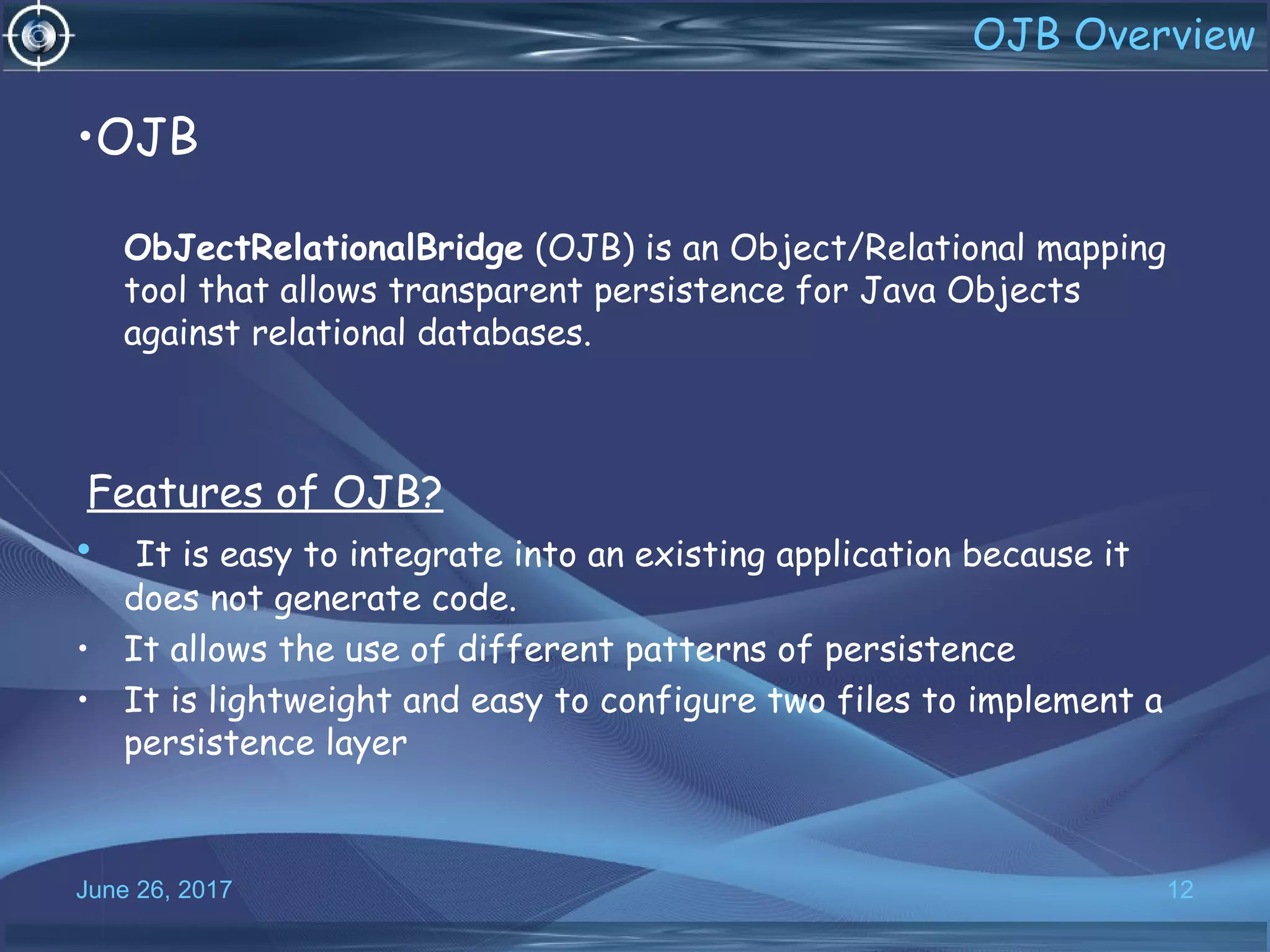 OJB Overview

•OJB

ObJectRelationalBridge (OJB) is an Object/Relational mapping tool that allows transparent persistence for Java Objects against relational databases.

Features of OJB?

• It is easy to integrate into an existing application because it does not generate code.
• It allows the use of different patterns of persistence
• It is lightweight and easy to configure two files to implement a persistence layer

June 26, 2017

12